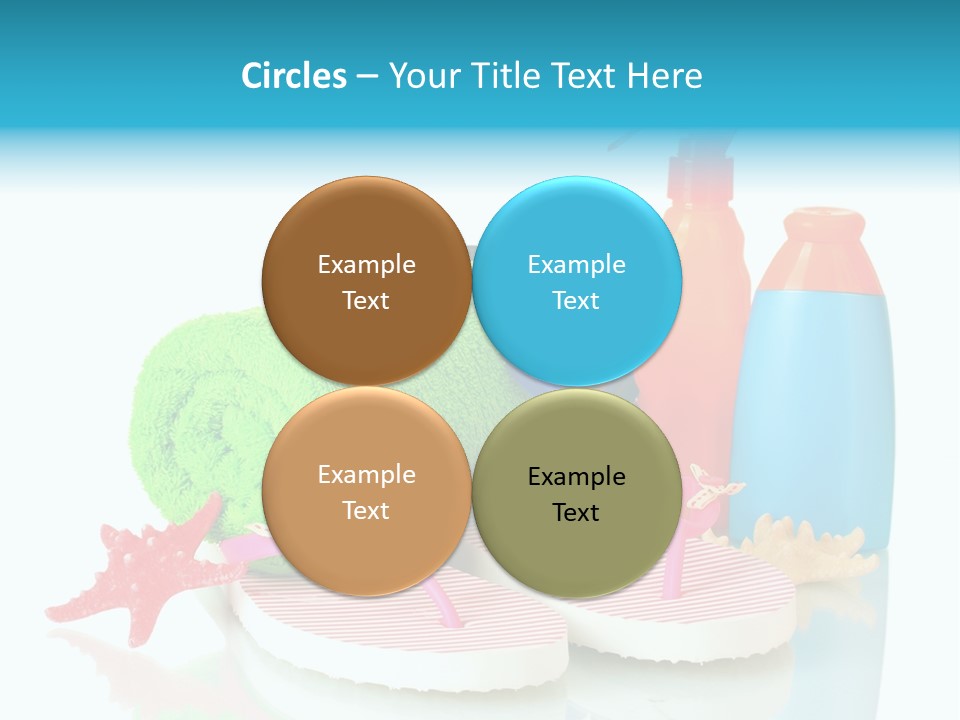 Circles – Your Title Text Here

Example Text

Example Text

Example Text

Example Text